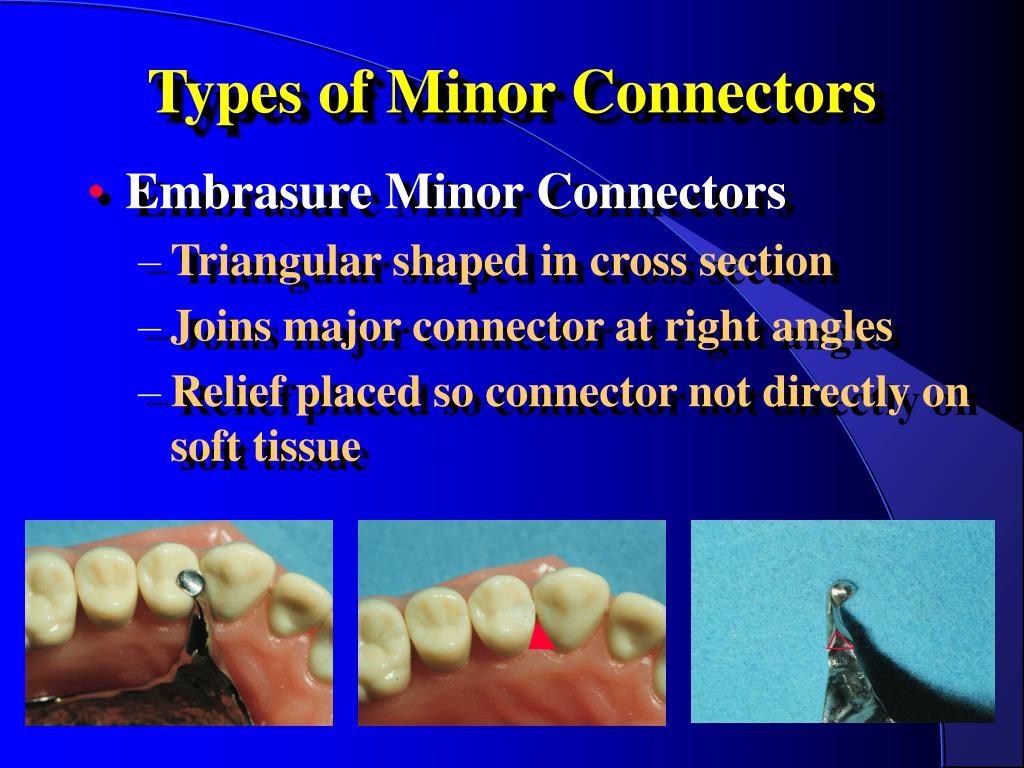 Types of Minor Connectors

• Embrasure Minor Connectors
– Triangular shaped in cross section
– Joins major connector at right angles
– Relief placed so connector not directly on soft tissue